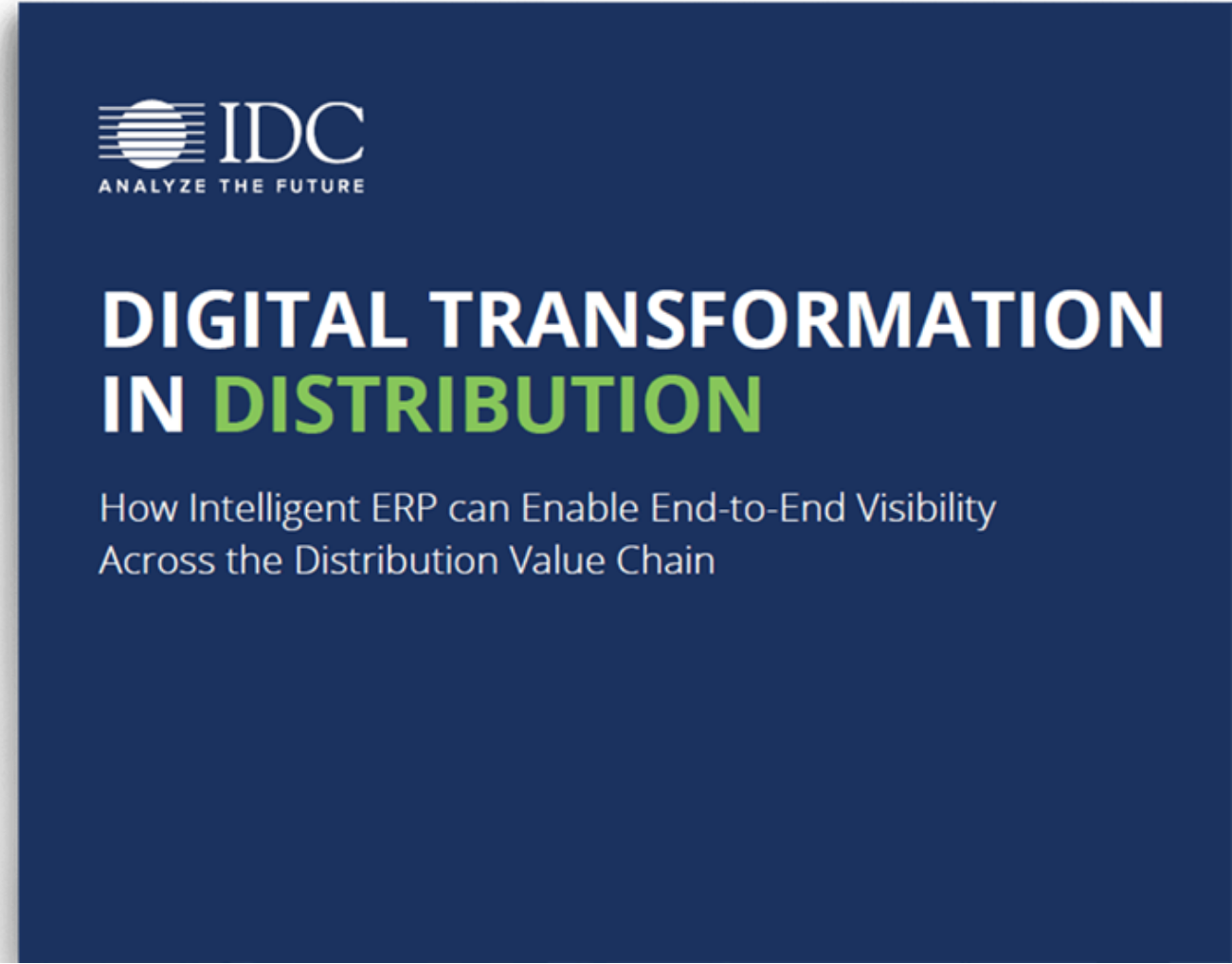 IDC
ANALYZE THE FUTURE

DIGITAL TRANSFORMATION IN DISTRIBUTION

How Intelligent ERP can Enable End-to-End Visibility Across the Distribution Value Chain